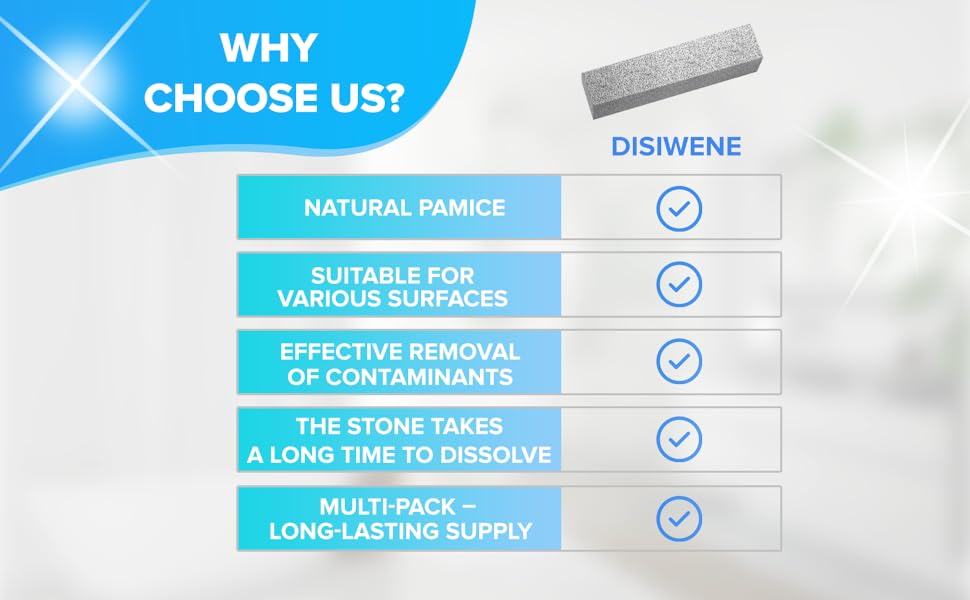 WHY CHOOSE US?

|  | DISIWENE |
|---|---|
| NATURAL PAMICE | ✓ |
| SUITABLE FOR VARIOUS SURFACES | ✓ |
| EFFECTIVE REMOVAL OF CONTAMINANTS | ✓ |
| THE STONE TAKES A LONG TIME TO DISSOLVE | ✓ |
| MULTI-PACK – LONG-LASTING SUPPLY | ✓ |